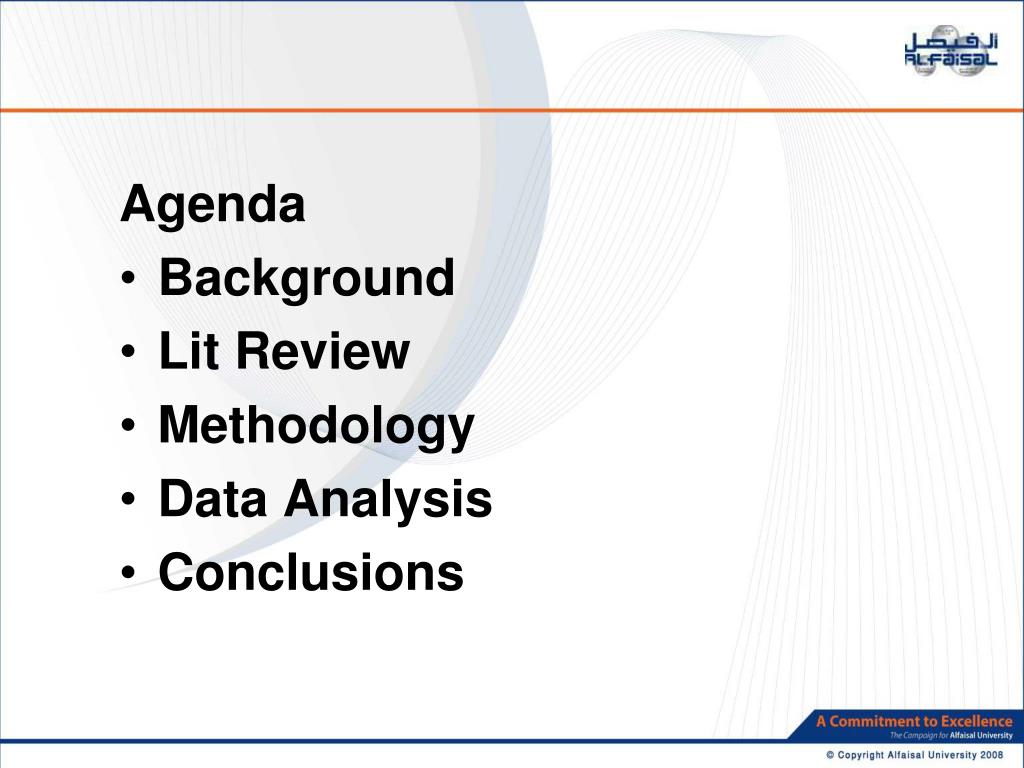 الفيصل
ALFAISAL

Agenda
• Background
• Lit Review
• Methodology
• Data Analysis
• Conclusions

A Commitment to Excellence
The Campaign for Alfaisal University

© Copyright Alfaisal University 2008